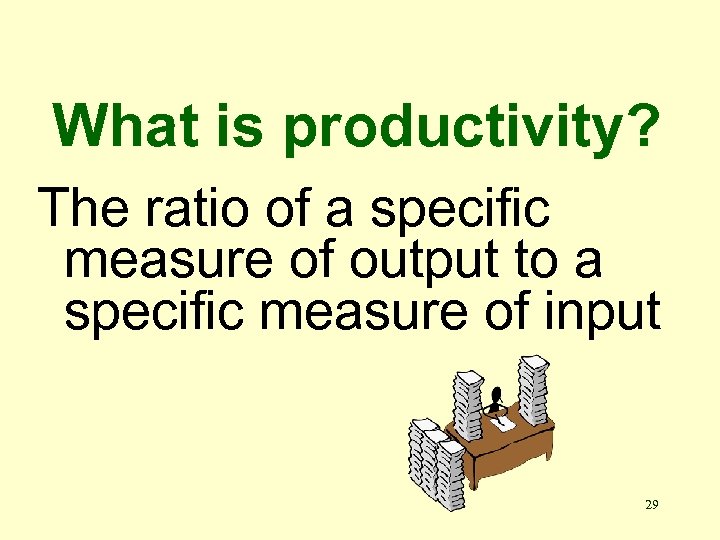 What is productivity?

The ratio of a specific measure of output to a specific measure of input

29